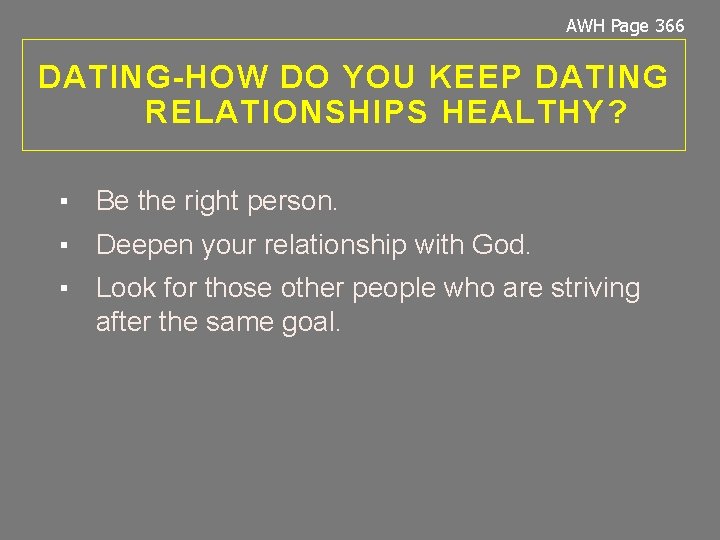 AWH Page 366

DATING-HOW DO YOU KEEP DATING RELATIONSHIPS HEALTHY?

▪ Be the right person.
▪ Deepen your relationship with God.
▪ Look for those other people who are striving after the same goal.